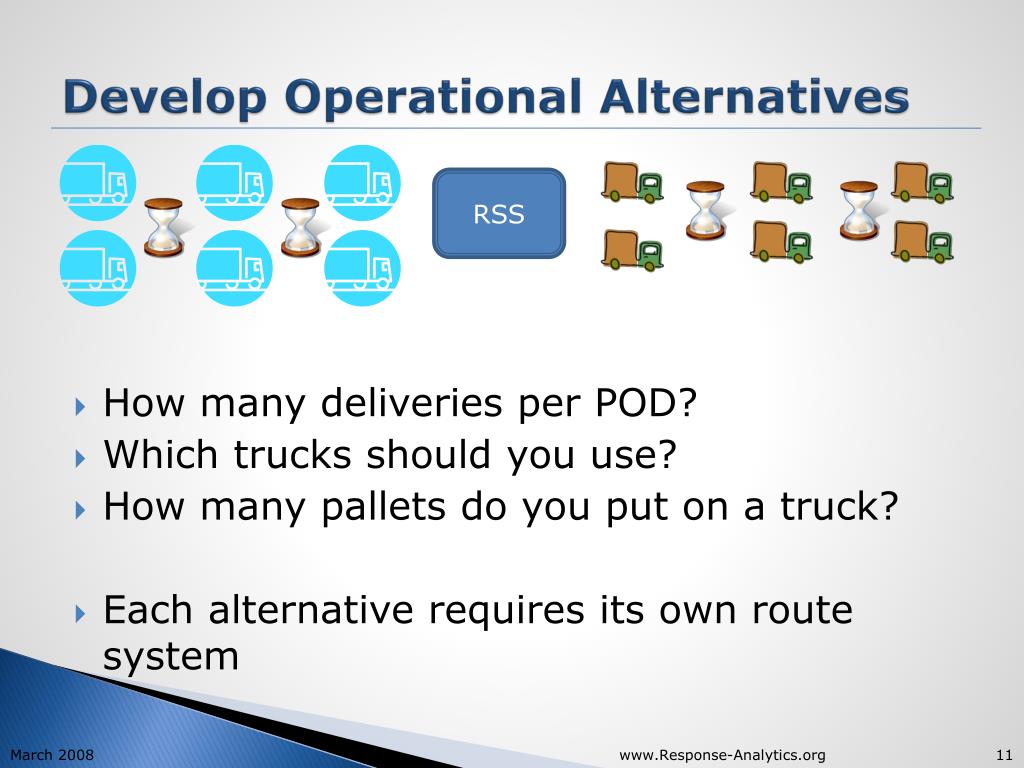 Develop Operational Alternatives

RSS

How many deliveries per POD?
Which trucks should you use?
How many pallets do you put on a truck?

Each alternative requires its own route system

March 2008

www.Response-Analytics.org

11